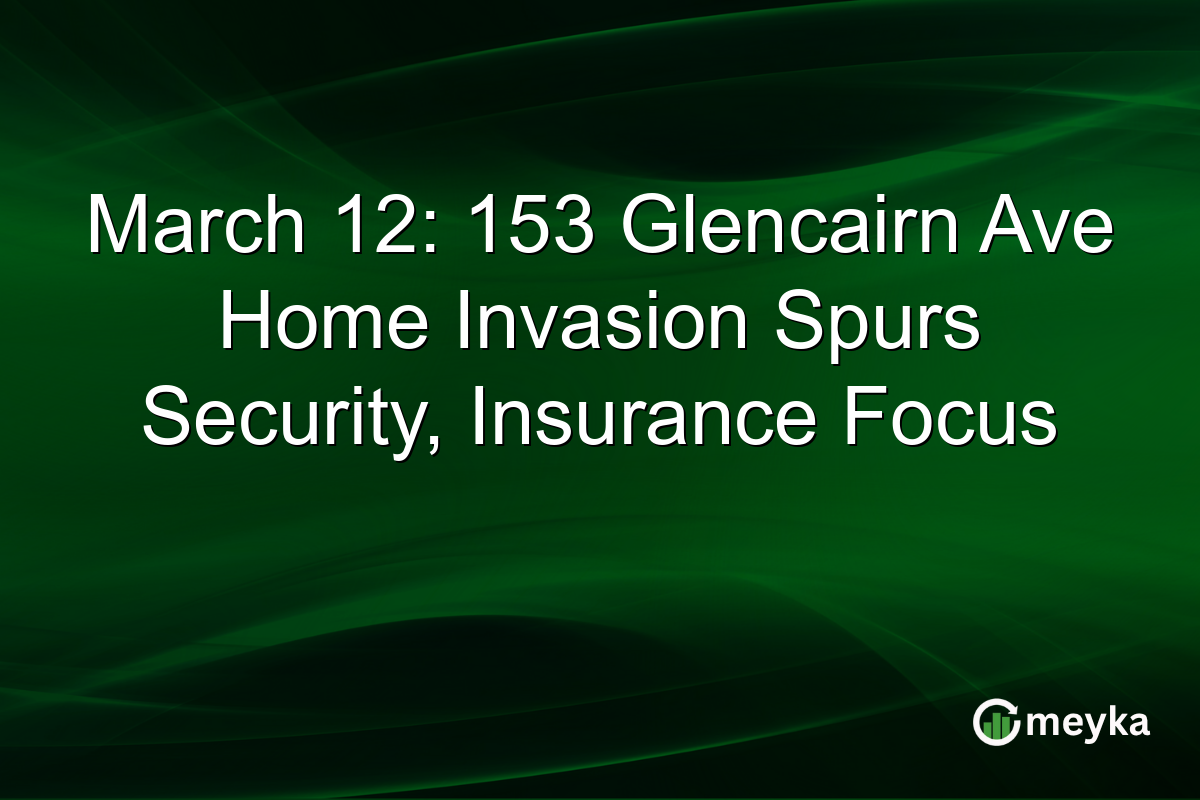 March 12: 153 Glencairn Ave Home Invasion Spurs Security, Insurance Focus

meyka